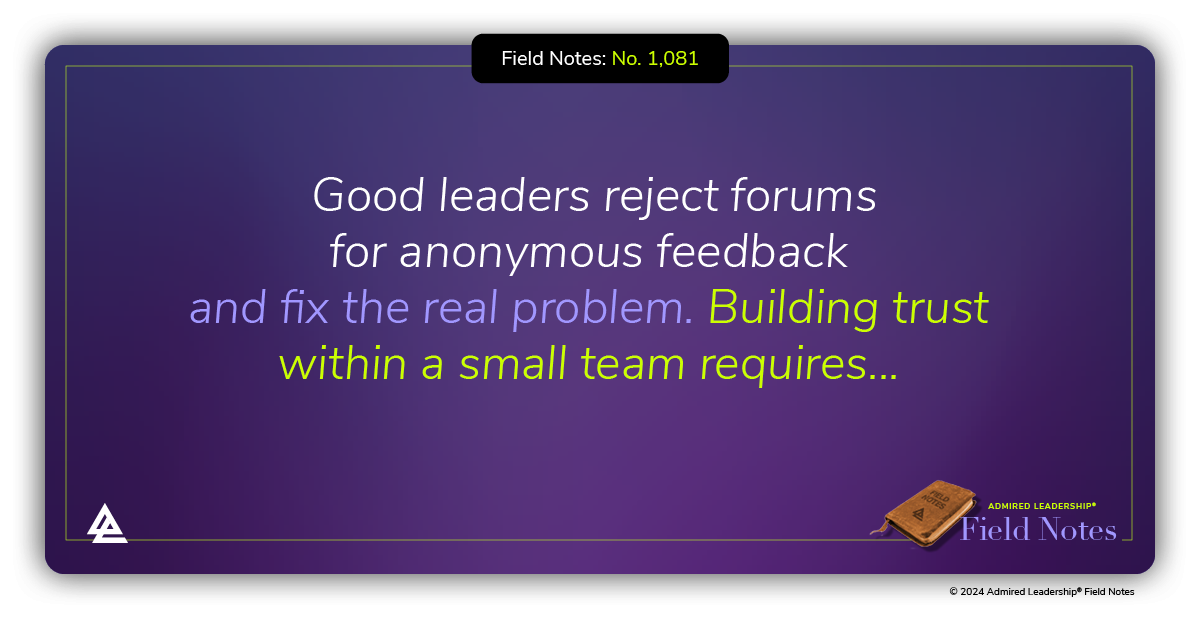 Field Notes: No. 1,081

Good leaders reject forums for anonymous feedback and fix the real problem. Building trust within a small team requires...

FIELD NOTES

ADMIRED LEADERSHIP®
Field Notes

© 2024 Admired Leadership® Field Notes